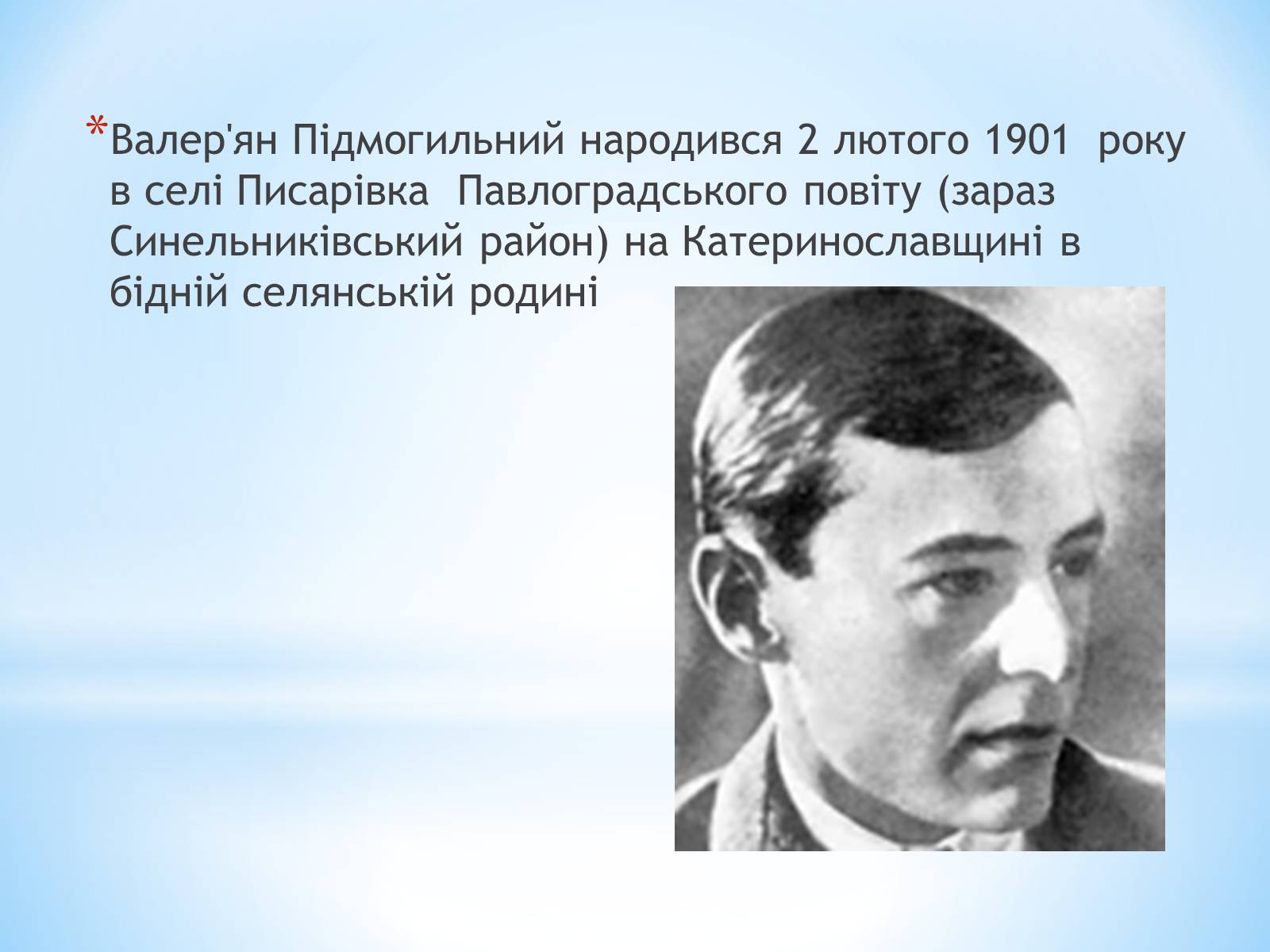 *Валер'ян Підмогильний народився 2 лютого 1901 року в селі Писарівка Павлоградського повіту (зараз Синельниківський район) на Катеринославщині в бідній селянській родині